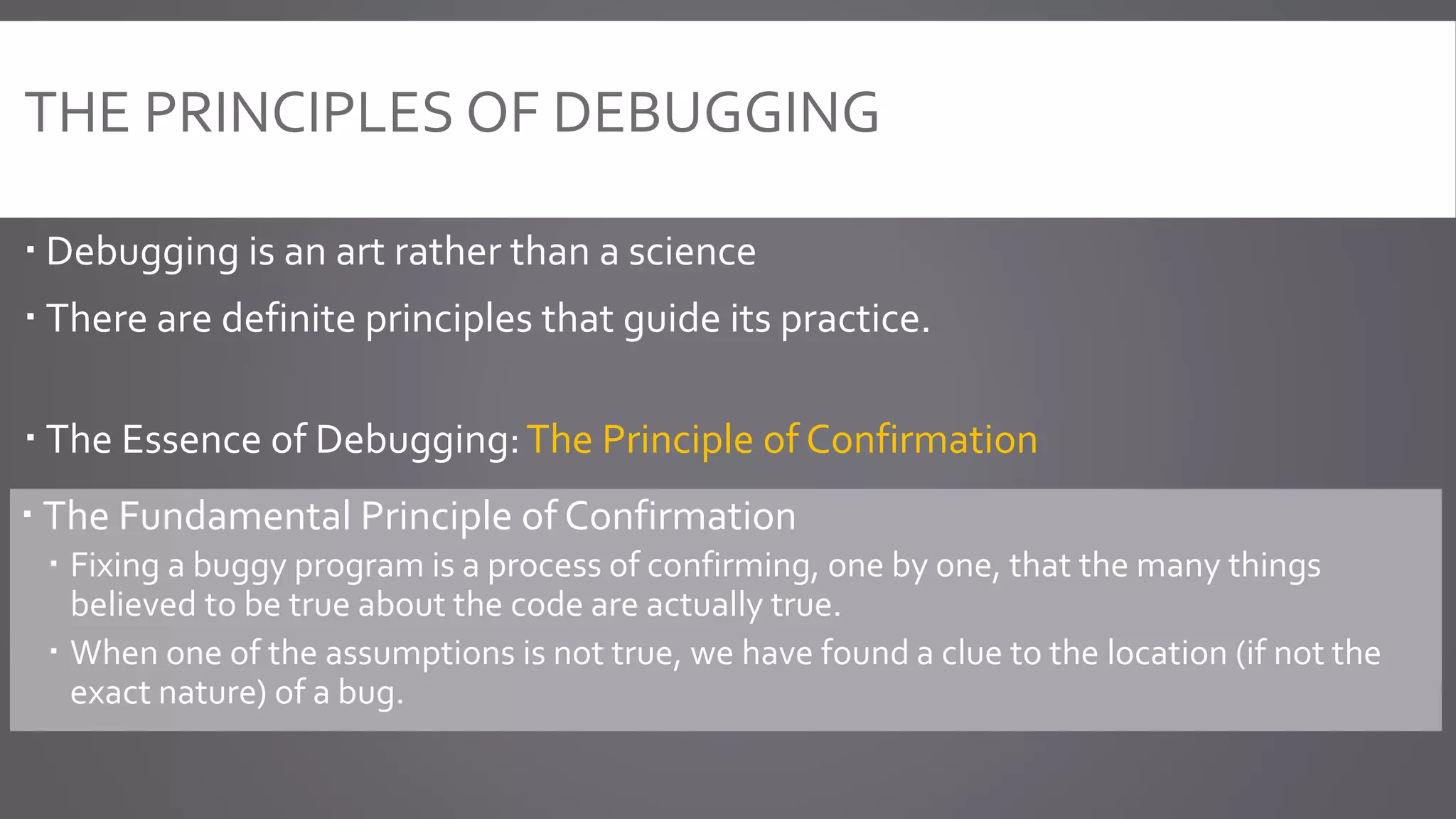 THE PRINCIPLES OF DEBUGGING

▪ Debugging is an art rather than a science

▪ There are definite principles that guide its practice.

▪ The Essence of Debugging: The Principle of Confirmation

▪ The Fundamental Principle of Confirmation

▪ Fixing a buggy program is a process of confirming, one by one, that the many things believed to be true about the code are actually true.

▪ When one of the assumptions is not true, we have found a clue to the location (if not the exact nature) of a bug.